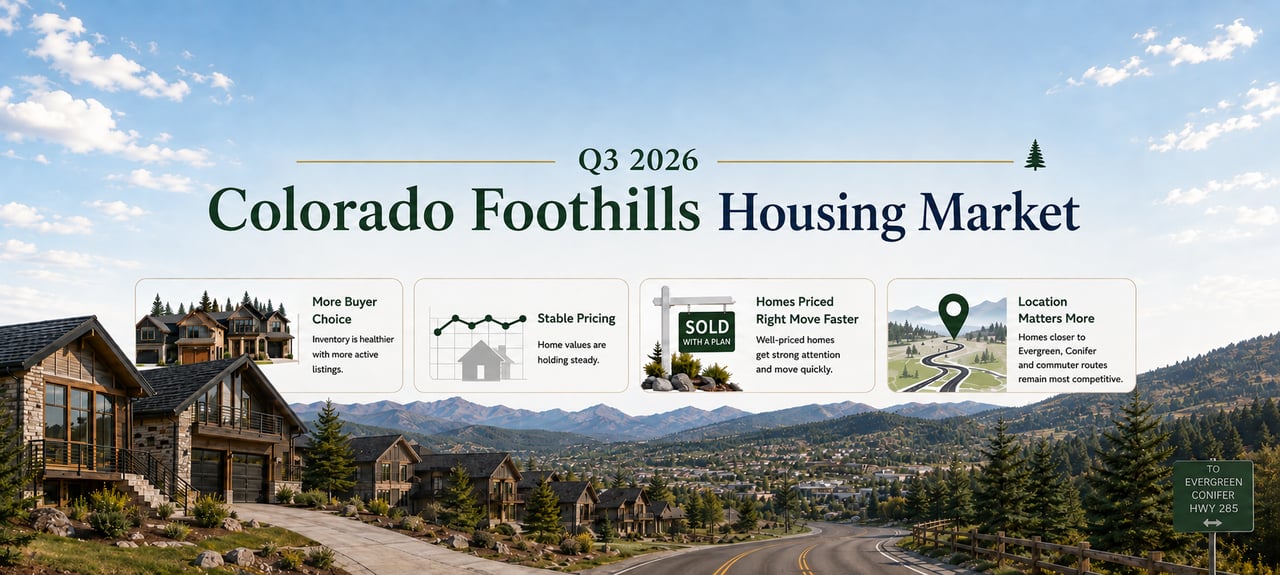 Q3 2026

Colorado Foothills Housing Market

More Buyer Choice
Inventory is healthier with more active listings.

Stable Pricing
Home values are holding steady.

SOLD
WITH A PLAN

Homes Priced Right Move Faster
Well-priced homes get strong attention and move quickly.

Location Matters More
Homes closer to Evergreen, Conifer and commuter routes remain most competitive.

TO
EVERGREEN
CONIFER
HWY 285